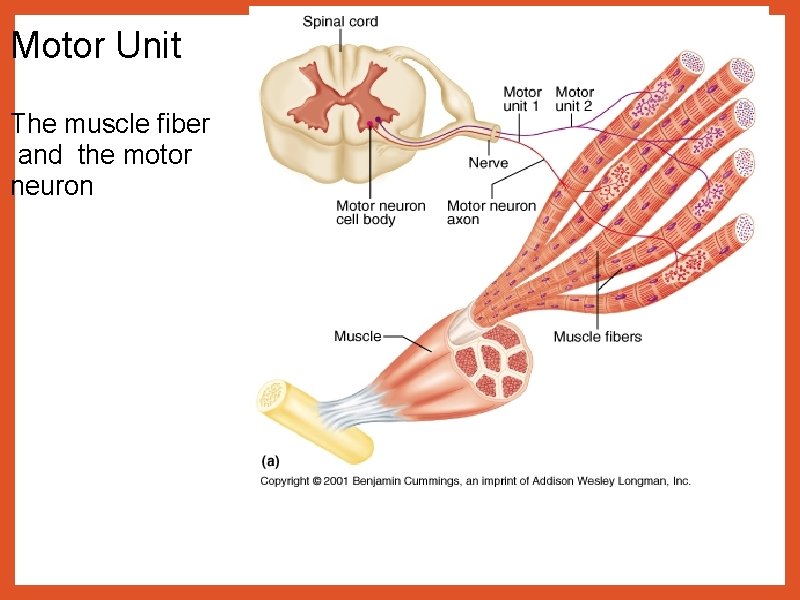 Motor Unit

The muscle fiber and the motor neuron

Spinal cord

Motor unit 1

Motor unit 2

Nerve

Motor neuron cell body

Motor neuron axon

Muscle

Muscle fibers

(a)

Copyright © 2001 Benjamin Cummings, an imprint of Addison Wesley Longman, Inc.